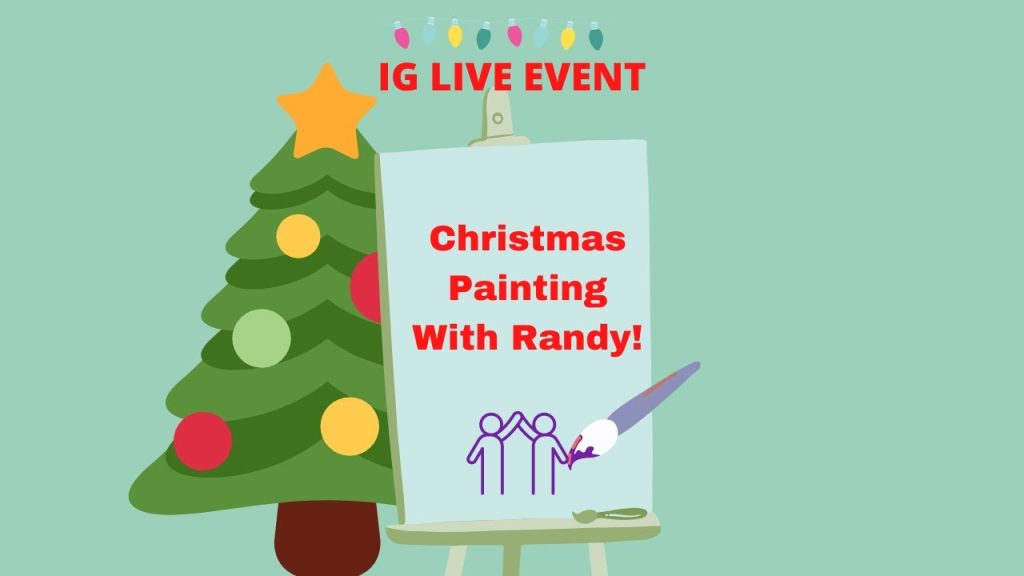 IG LIVE EVENT

Christmas Painting With Randy!